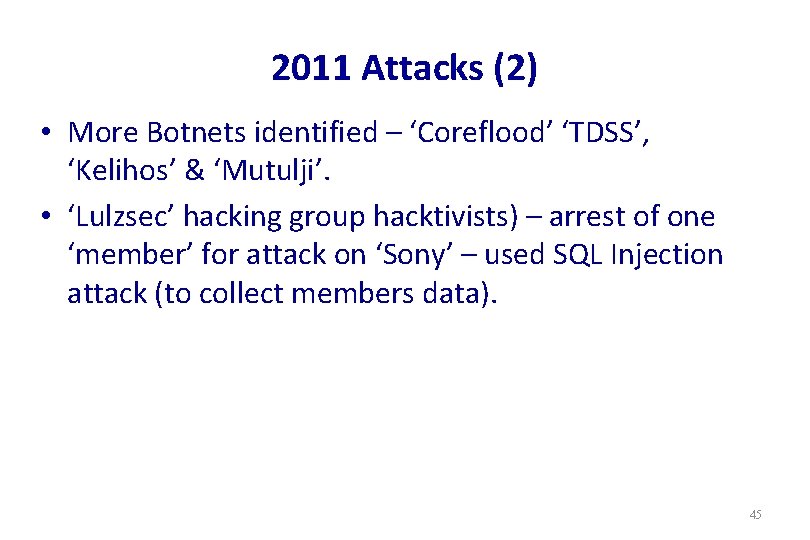 2011 Attacks (2)

• More Botnets identified – ‘Coreflood’ ‘TDSS’, ‘Kelihos’ & ‘Mutulji’.
• ‘Lulzsec’ hacking group hacktivists) – arrest of one ‘member’ for attack on ‘Sony’ – used SQL Injection attack (to collect members data).

45